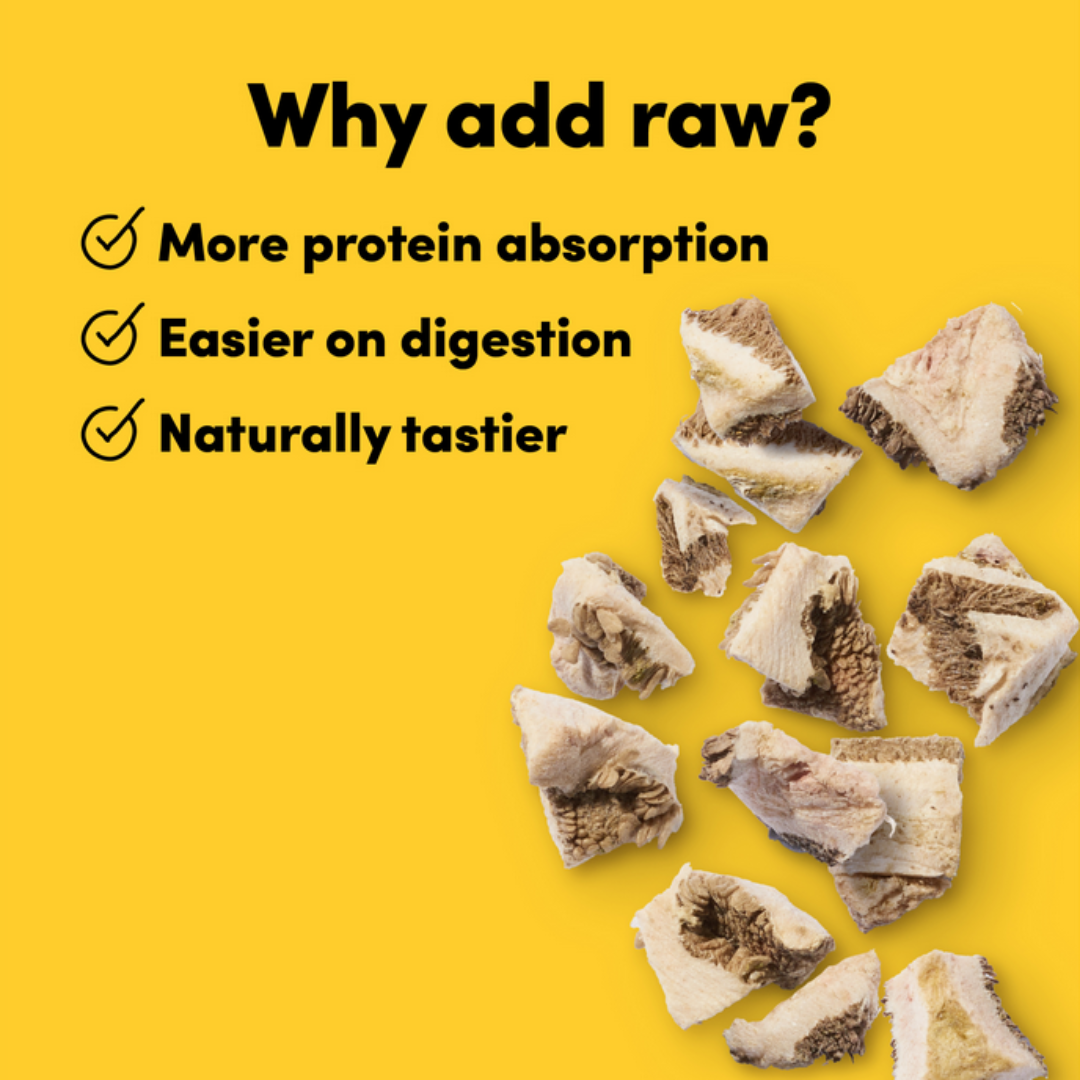 Why add raw?

More protein absorption

Easier on digestion

Naturally tastier